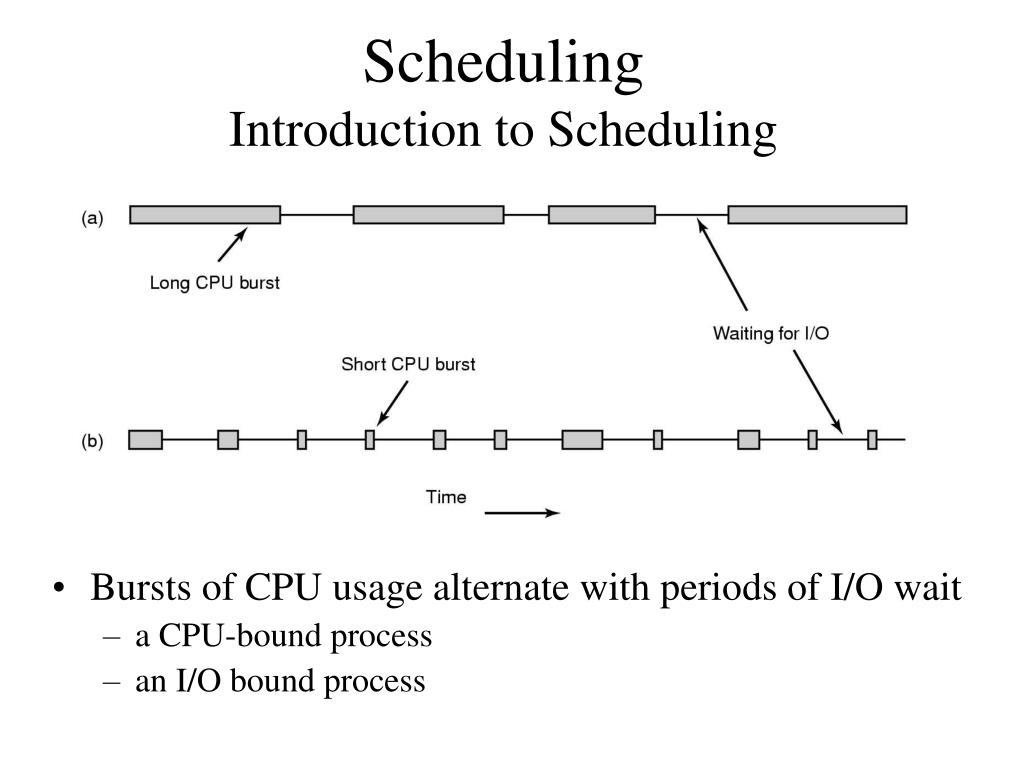 Scheduling
Introduction to Scheduling

(a)

Long CPU burst

Waiting for I/O

Short CPU burst

(b)

Time

• Bursts of CPU usage alternate with periods of I/O wait
– a CPU-bound process
– an I/O bound process